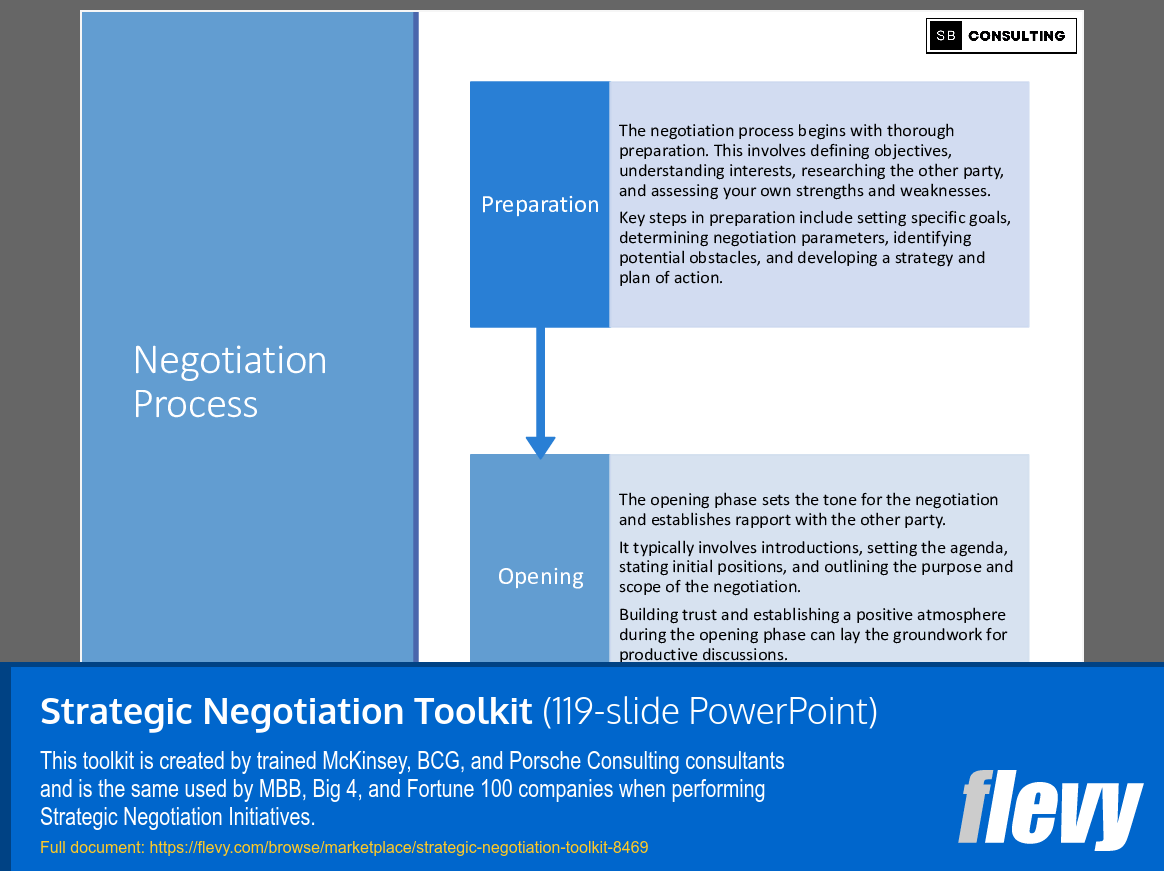 SB CONSULTING

Negotiation Process

Preparation

The negotiation process begins with thorough preparation. This involves defining objectives, understanding interests, researching the other party, and assessing your own strengths and weaknesses.

Key steps in preparation include setting specific goals, determining negotiation parameters, identifying potential obstacles, and developing a strategy and plan of action.

Opening

The opening phase sets the tone for the negotiation and establishes rapport with the other party.

It typically involves introductions, setting the agenda, stating initial positions, and outlining the purpose and scope of the negotiation.

Building trust and establishing a positive atmosphere during the opening phase can lay the groundwork for productive discussions.

Strategic Negotiation Toolkit (119-slide PowerPoint)

This toolkit is created by trained McKinsey, BCG, and Porsche Consulting consultants and is the same used by MBB, Big 4, and Fortune 100 companies when performing Strategic Negotiation Initiatives.

Full document: https://flevy.com/browse/marketplace/strategic-negotiation-toolkit-8469

flevy